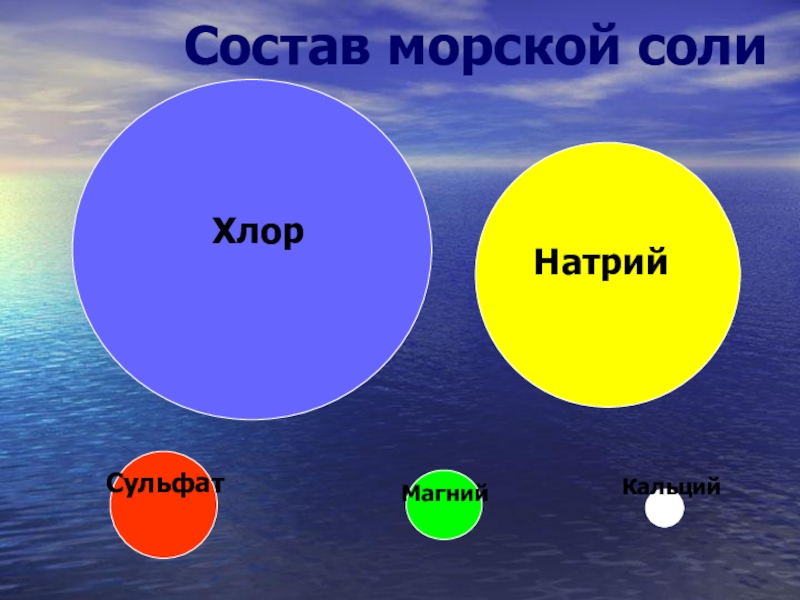 Состав морской соли

Хлор

Натрий

Сульфат

Магний

Кальций